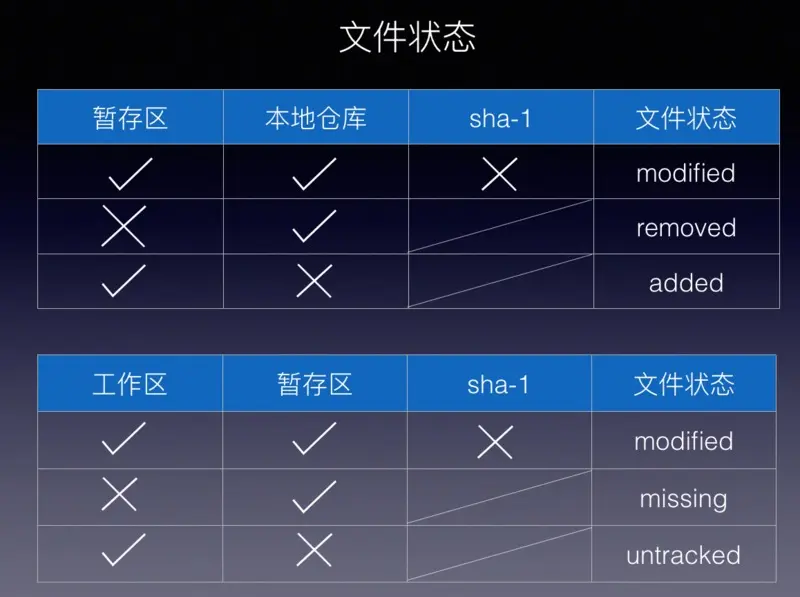 文件状态

| 暂存区 | 本地仓库 | sha-1 | 文件状态 |
|---|---|---|---|
| ✓ | ✓ | ✗ | modified |
| ✗ | ✓ | | removed |
| ✓ | ✗ | | added |

| 工作区 | 暂存区 | sha-1 | 文件状态 |
|---|---|---|---|
| ✓ | ✓ | ✗ | modified |
| ✗ | ✓ | | missing |
| ✓ | ✗ | | untracked |